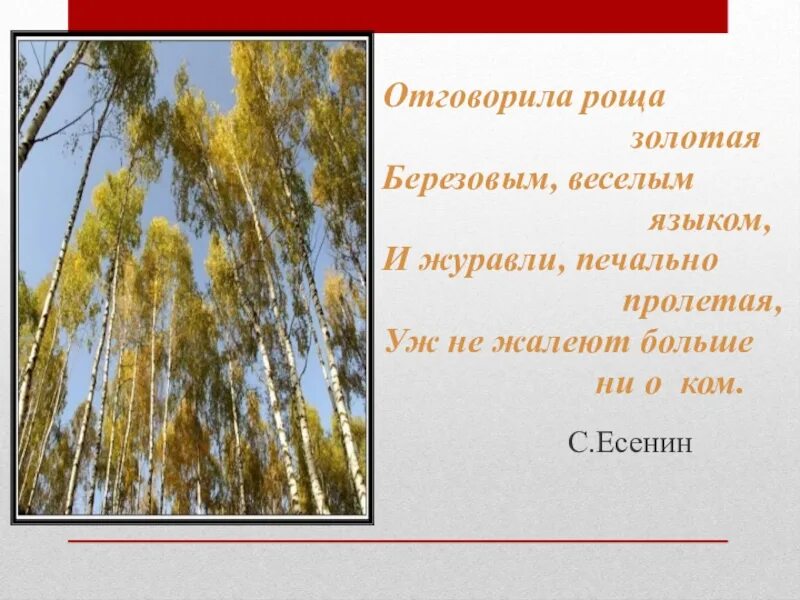 Отговорила роща
золотая
Березовым, веселым
языком,
И журавли, печально
пролетая,
Уж не жалеют больше
ни о ком.

С.Есенин